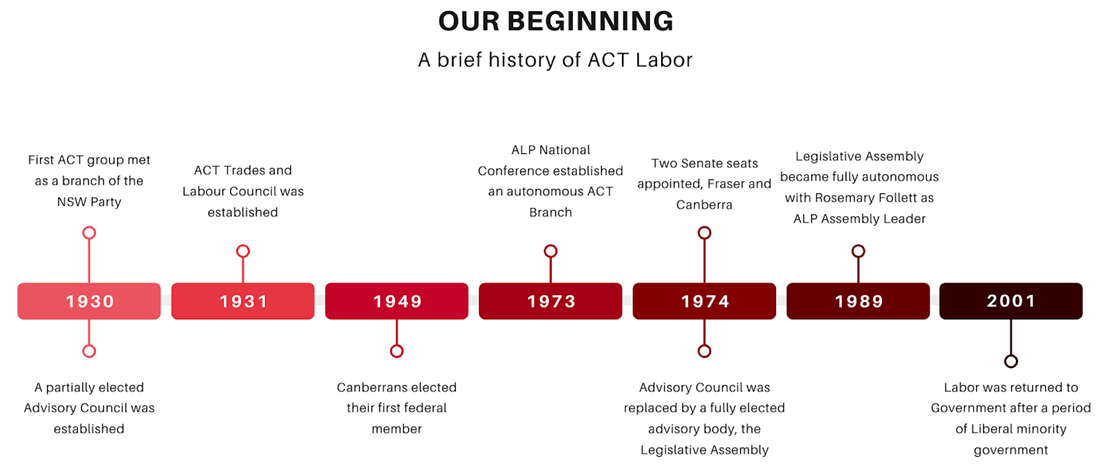 OUR BEGINNING

A brief history of ACT Labor

First ACT group met as a branch of the NSW Party

1930

A partially elected Advisory Council was established

ACT Trades and Labour Council was established

1931

1949

Canberrans elected their first federal member

ALP National Conference established an autonomous ACT Branch

1973

Two Senate seats appointed, Fraser and Canberra

1974

Advisory Council was replaced by a fully elected advisory body, the Legislative Assembly

Legislative Assembly became fully autonomous with Rosemary Follett as ALP Assembly Leader

1989

2001

Labor was returned to Government after a period of Liberal minority government